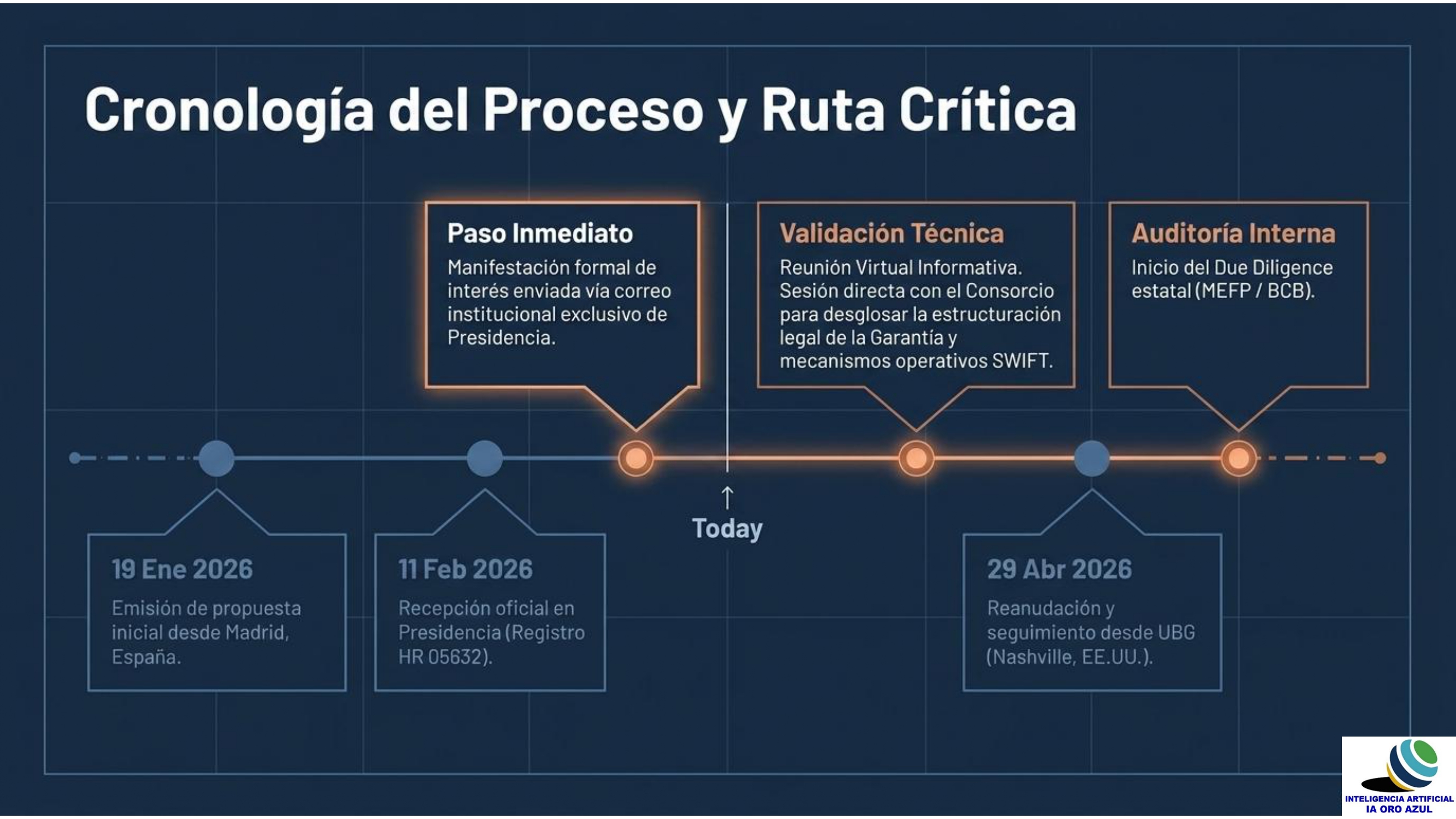 Cronología del Proceso y Ruta Crítica

Paso Inmediato
Manifestación formal de interés enviada vía correo institucional exclusivo de Presidencia.

Validación Técnica
Reunión Virtual Informativa. Sesión directa con el Consorcio para desglosar la estructuración legal de la Garantía y mecanismos operativos SWIFT.

Auditoría Interna
Inicio del Due Diligence estatal (MEFP / BCB).

Today

19 Ene 2026
Emisión de propuesta inicial desde Madrid, España.

11 Feb 2026
Recepción oficial en Presidencia (Registro HR 05632).

29 Abr 2026
Reanudación y seguimiento desde UBG (Nashville, EE.UU.).

INTELIGENCIA ARTIFICIAL
IA ORO AZUL